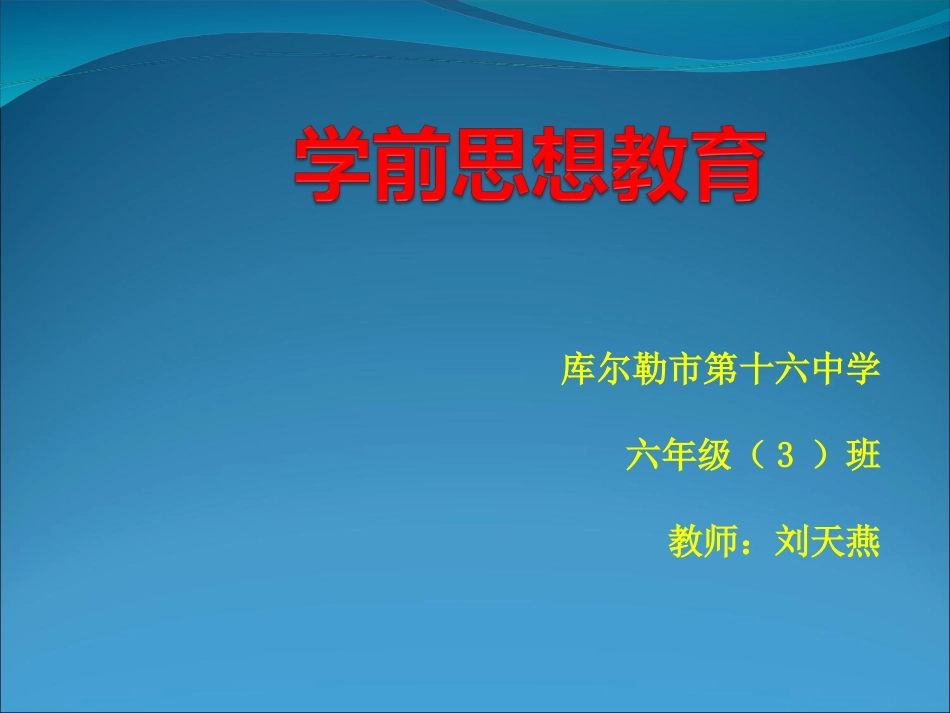 学前思想教育

库尔勒市第十六中学

六年级（3）班

教师：刘天燕